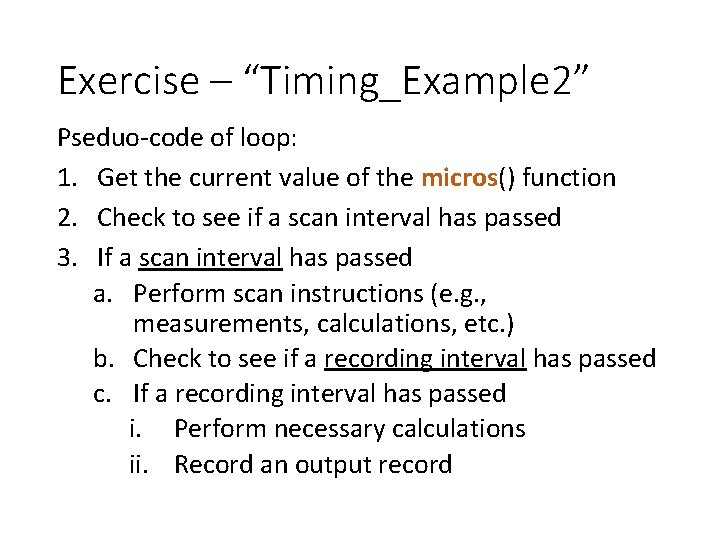 Exercise – “Timing_Example2”

Pseduo-code of loop:

1. Get the current value of the micros() function
2. Check to see if a scan interval has passed
3. If a scan interval has passed
   a. Perform scan instructions (e.g., measurements, calculations, etc.)
   b. Check to see if a recording interval has passed
   c. If a recording interval has passed
      i. Perform necessary calculations
      ii. Record an output record